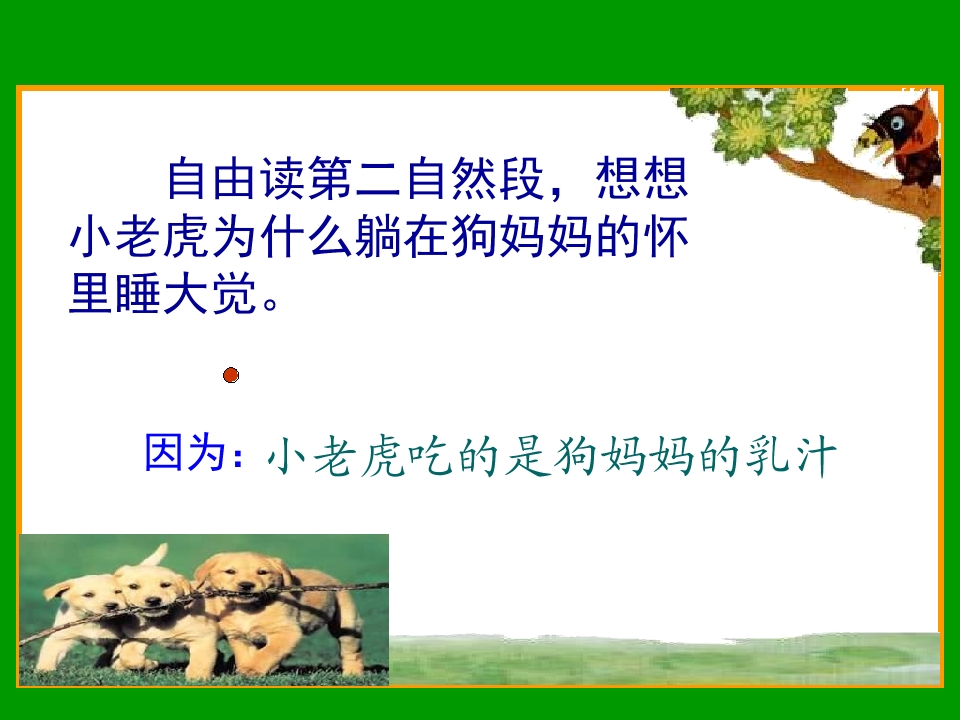 自由读第二自然段，想想小老虎为什么躺在狗妈妈的怀里睡大觉。

因为：小老虎吃的是狗妈妈的乳汁